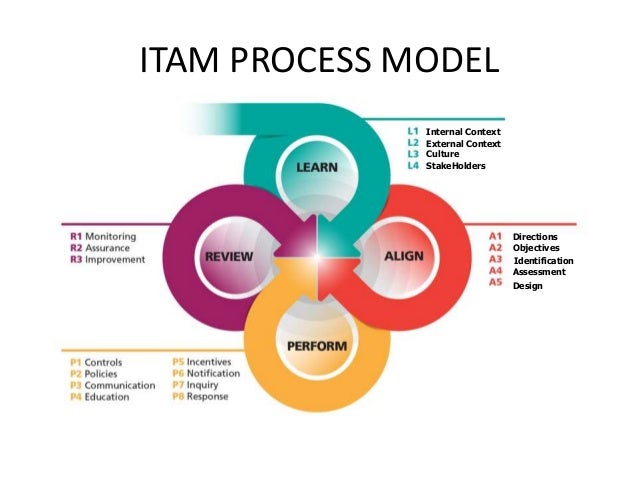 ITAM PROCESS MODEL

LEARN

L1 Internal Context
L2 External Context
L3 Culture
L4 StakeHolders

REVIEW

R1 Monitoring
R2 Assurance
R3 Improvement

ALIGN

A1 Directions
A2 Objectives
A3 Identification
A4 Assessment
A5 Design

PERFORM

P1 Controls
P2 Policies
P3 Communication
P4 Education

P5 Incentives
P6 Notification
P7 Inquiry
P8 Response